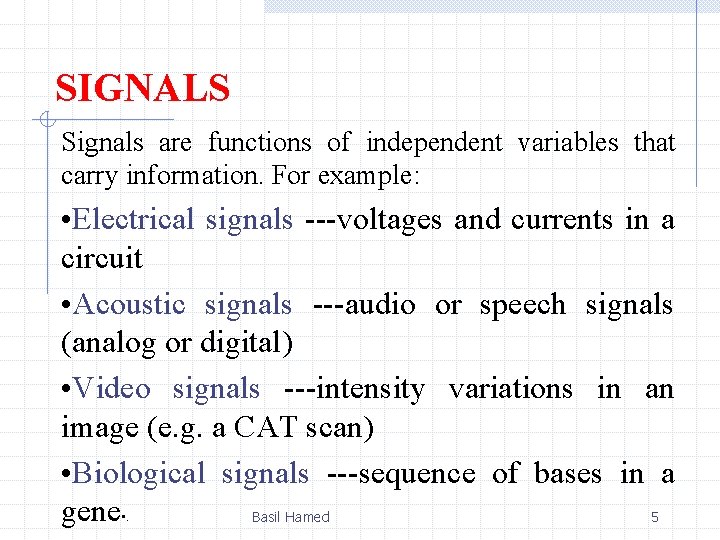 SIGNALS

Signals are functions of independent variables that carry information. For example:

•Electrical signals ---voltages and currents in a circuit

•Acoustic signals ---audio or speech signals (analog or digital)

•Video signals ---intensity variations in an image (e.g. a CAT scan)

•Biological signals ---sequence of bases in a gene.

Basil Hamed

5